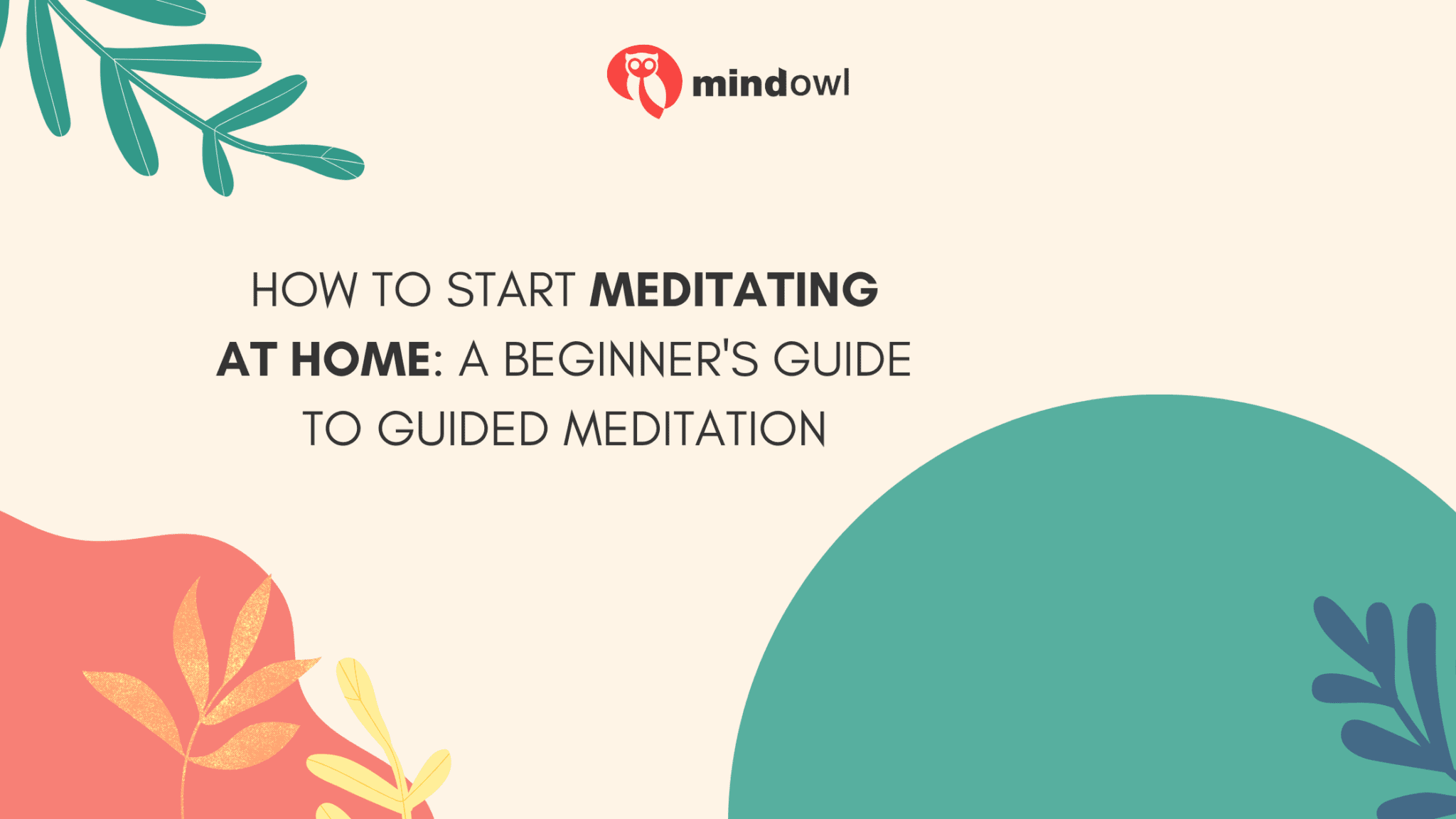 mindowl

HOW TO START MEDITATING AT HOME: A BEGINNER'S GUIDE TO GUIDED MEDITATION